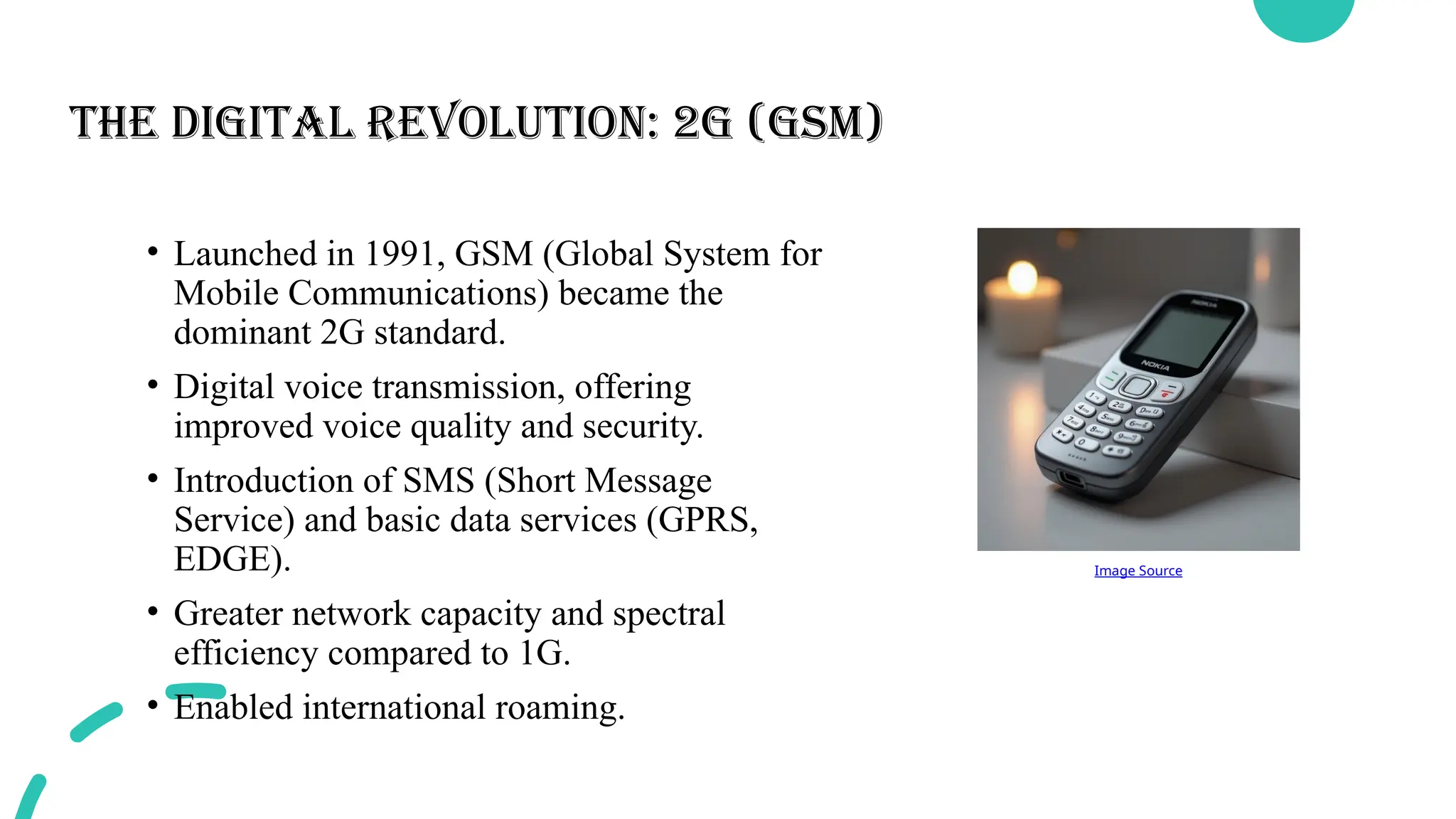 THE DIGITAL REVOLUTION: 2G (GSM)

• Launched in 1991, GSM (Global System for Mobile Communications) became the dominant 2G standard.

• Digital voice transmission, offering improved voice quality and security.

• Introduction of SMS (Short Message Service) and basic data services (GPRS, EDGE).

• Greater network capacity and spectral efficiency compared to 1G.

• Enabled international roaming.

NOKIA

NOKIA

Image Source